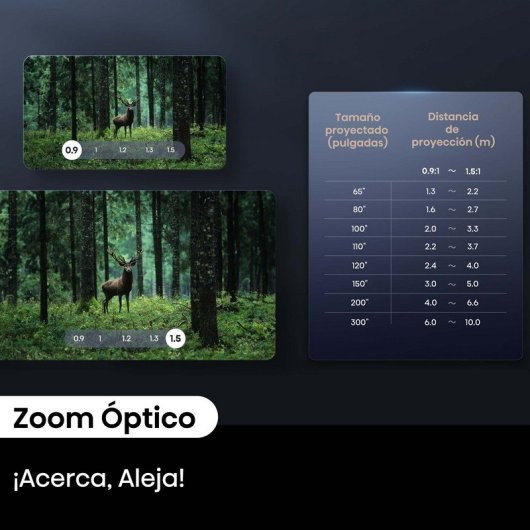 0.9 1 1.2 1.3 1.5

0.9 1 1.2 1.3 1.5

| Tamaño proyectado (pulgadas) | Distancia de proyección (m) |
|---|---|
| | 0.9:1 ～ 1.5:1 |
| 65" | 1.3 ～ 2.2 |
| 80" | 1.6 ～ 2.7 |
| 100" | 2.0 ～ 3.3 |
| 110" | 2.2 ～ 3.7 |
| 120" | 2.4 ～ 4.0 |
| 150" | 3.0 ～ 5.0 |
| 200" | 4.0 ～ 6.6 |
| 300" | 6.0 ～ 10.0 |

Zoom Óptico

¡Acerca, Aleja!